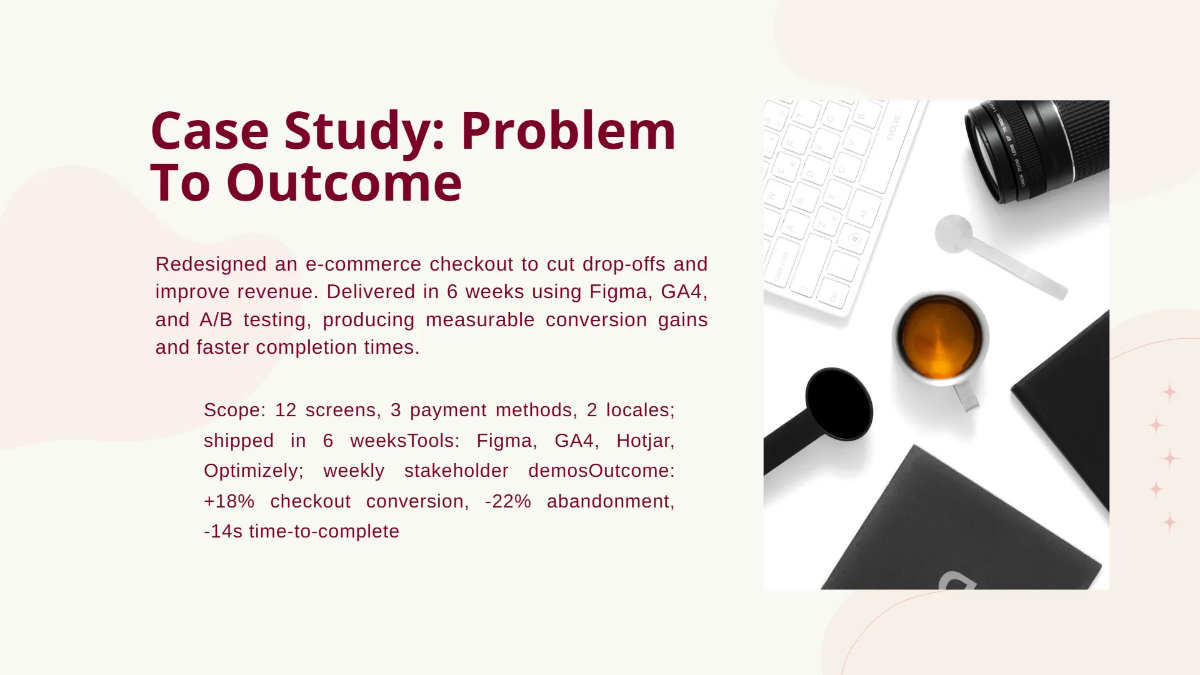 Case Study: Problem To Outcome

Redesigned an e-commerce checkout to cut drop-offs and improve revenue. Delivered in 6 weeks using Figma, GA4, and A/B testing, producing measurable conversion gains and faster completion times.

Scope: 12 screens, 3 payment methods, 2 locales; shipped in 6 weeksTools: Figma, GA4, Hotjar, Optimizely; weekly stakeholder demosOutcome: +18% checkout conversion, -22% abandonment, -14s time-to-complete